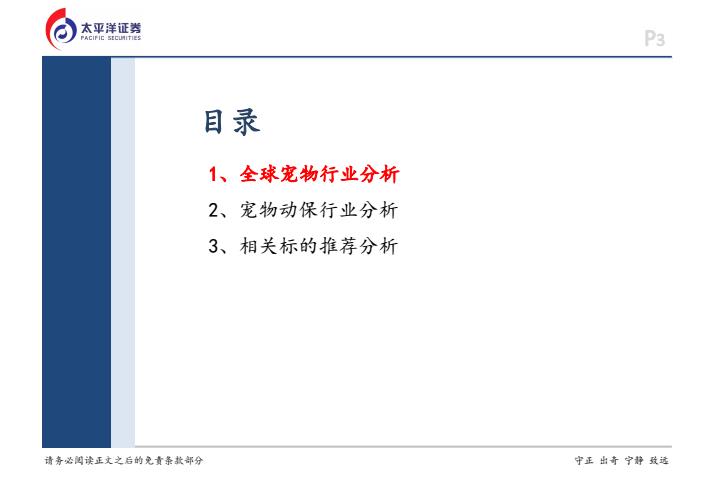 太平洋证券
PACIFIC SECURITIES

P3

目录

1、全球宠物行业分析

2、宠物动保行业分析

3、相关标的推荐分析

请务必阅读正文之后的免责条款部分

守正 出奇 宁静 致远